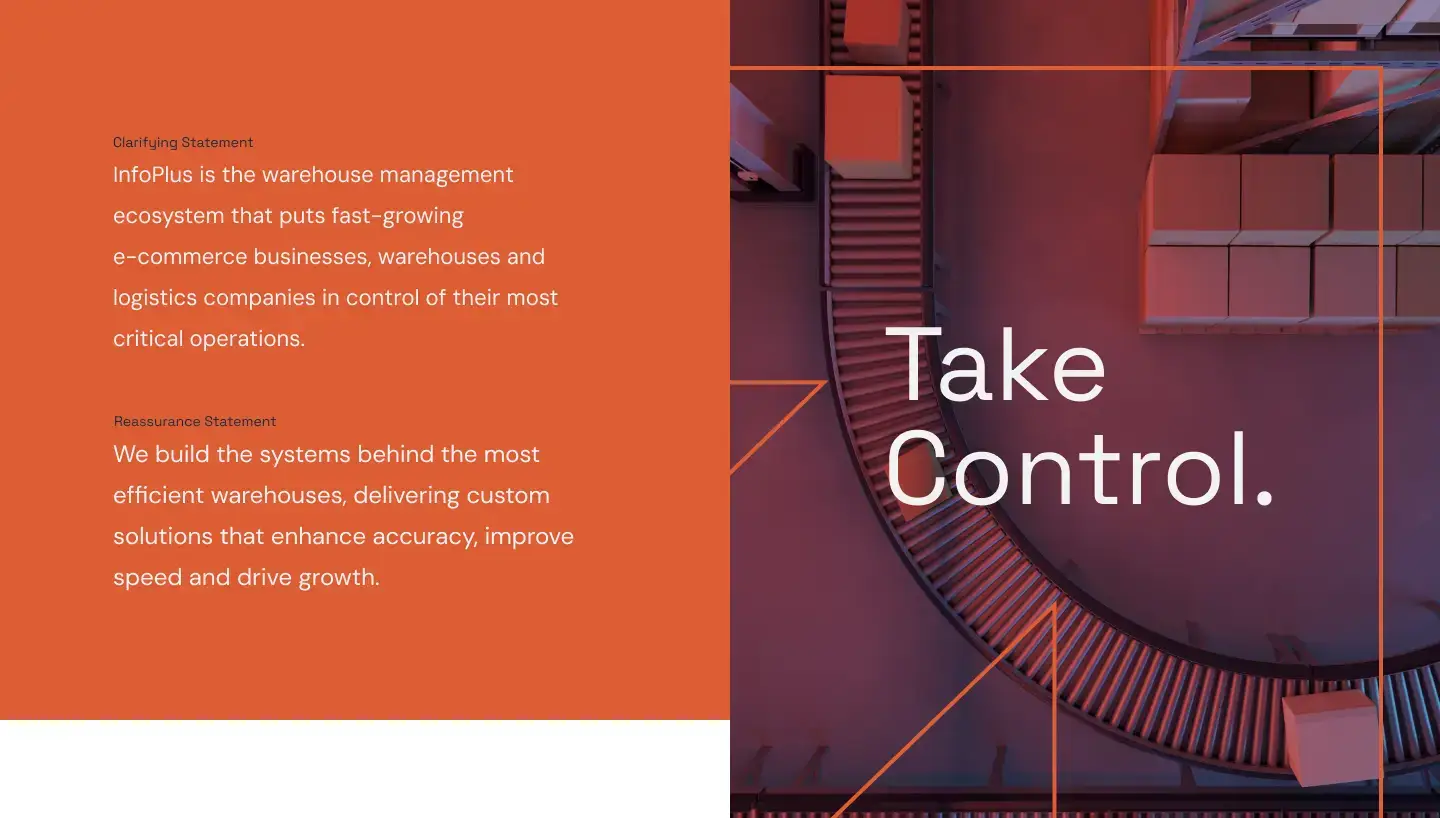 Clarifying Statement
InfoPlus is the warehouse management ecosystem that puts fast-growing e-commerce businesses, warehouses and logistics companies in control of their most critical operations.

Reassurance Statement
We build the systems behind the most efficient warehouses, delivering custom solutions that enhance accuracy, improve speed and drive growth.

Take Control.